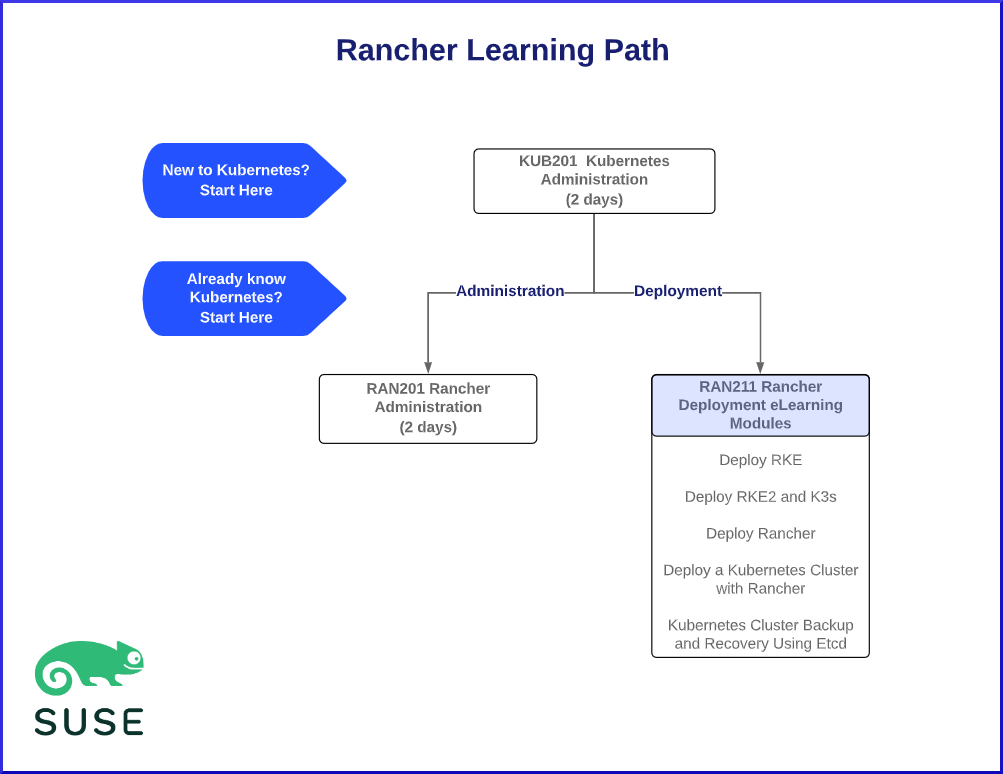 Rancher Learning Path

New to Kubernetes? Start Here

Already know Kubernetes? Start Here

KUB201 Kubernetes Administration (2 days)

Administration

Deployment

RAN201 Rancher Administration (2 days)

RAN211 Rancher Deployment eLearning Modules

Deploy RKE

Deploy RKE2 and K3s

Deploy Rancher

Deploy a Kubernetes Cluster with Rancher

Kubernetes Cluster Backup and Recovery Using Etcd

SUSE